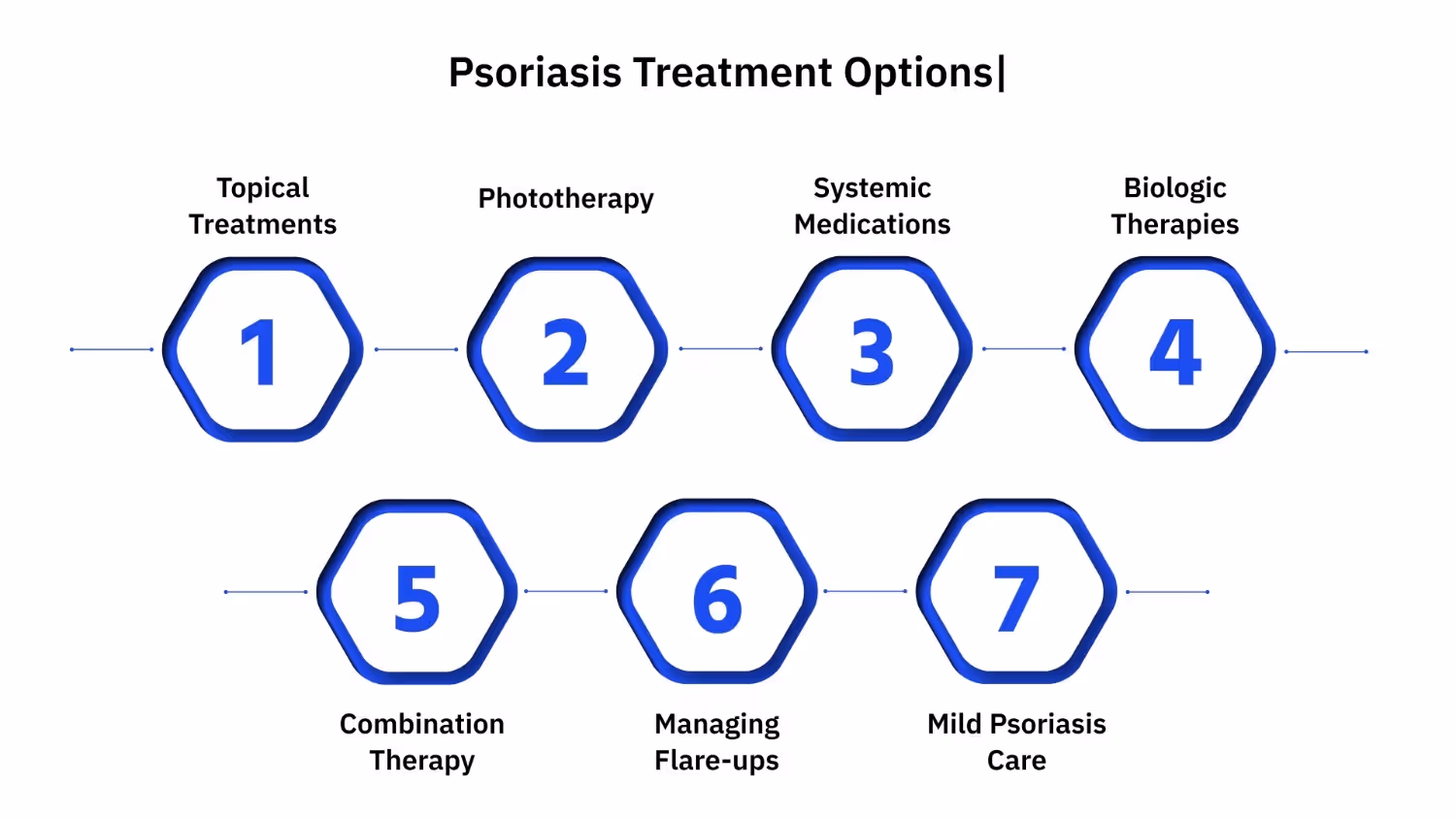 Psoriasis Treatment Options|

Topical Treatments

1

Phototherapy

2

Systemic Medications

3

Biologic Therapies

4

5

Combination Therapy

6

Managing Flare-ups

7

Mild Psoriasis Care